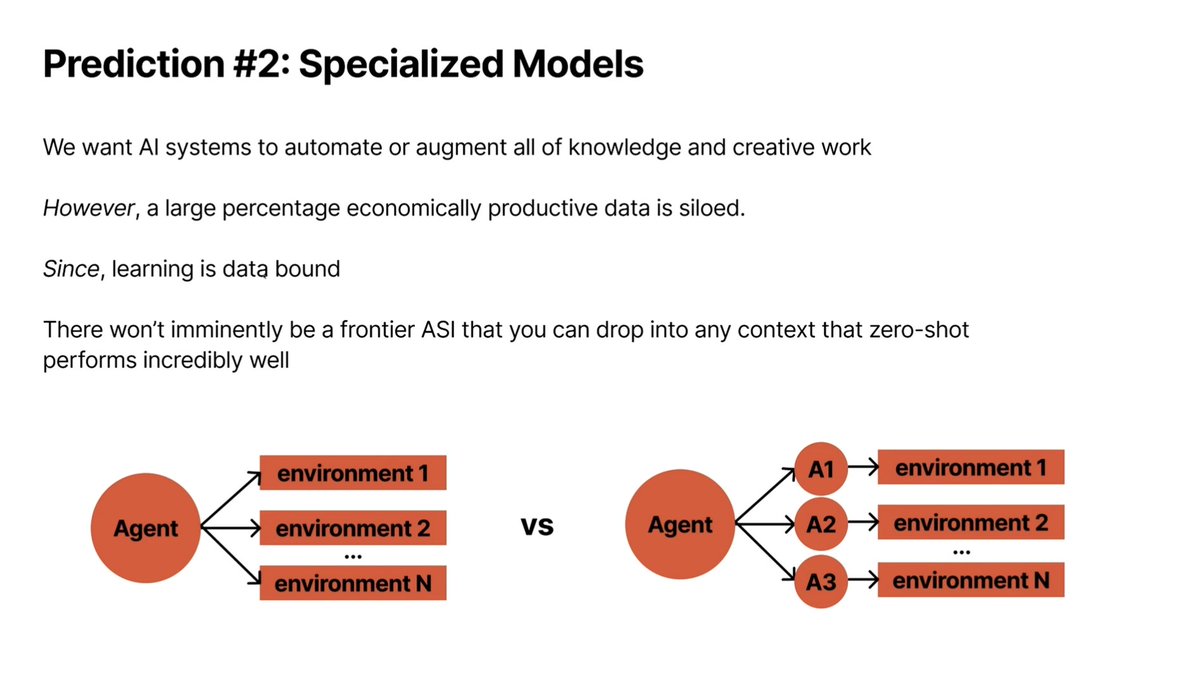 Prediction #2: Specialized Models

We want AI systems to automate or augment all of knowledge and creative work

However, a large percentage economically productive data is siloed.

Since, learning is data bound

There won't imminently be a frontier ASI that you can drop into any context that zero-shot performs incredibly well

Agent
environment 1
environment 2
...
environment N

vs

Agent
A1
A2
A3
environment 1
environment 2
...
environment N